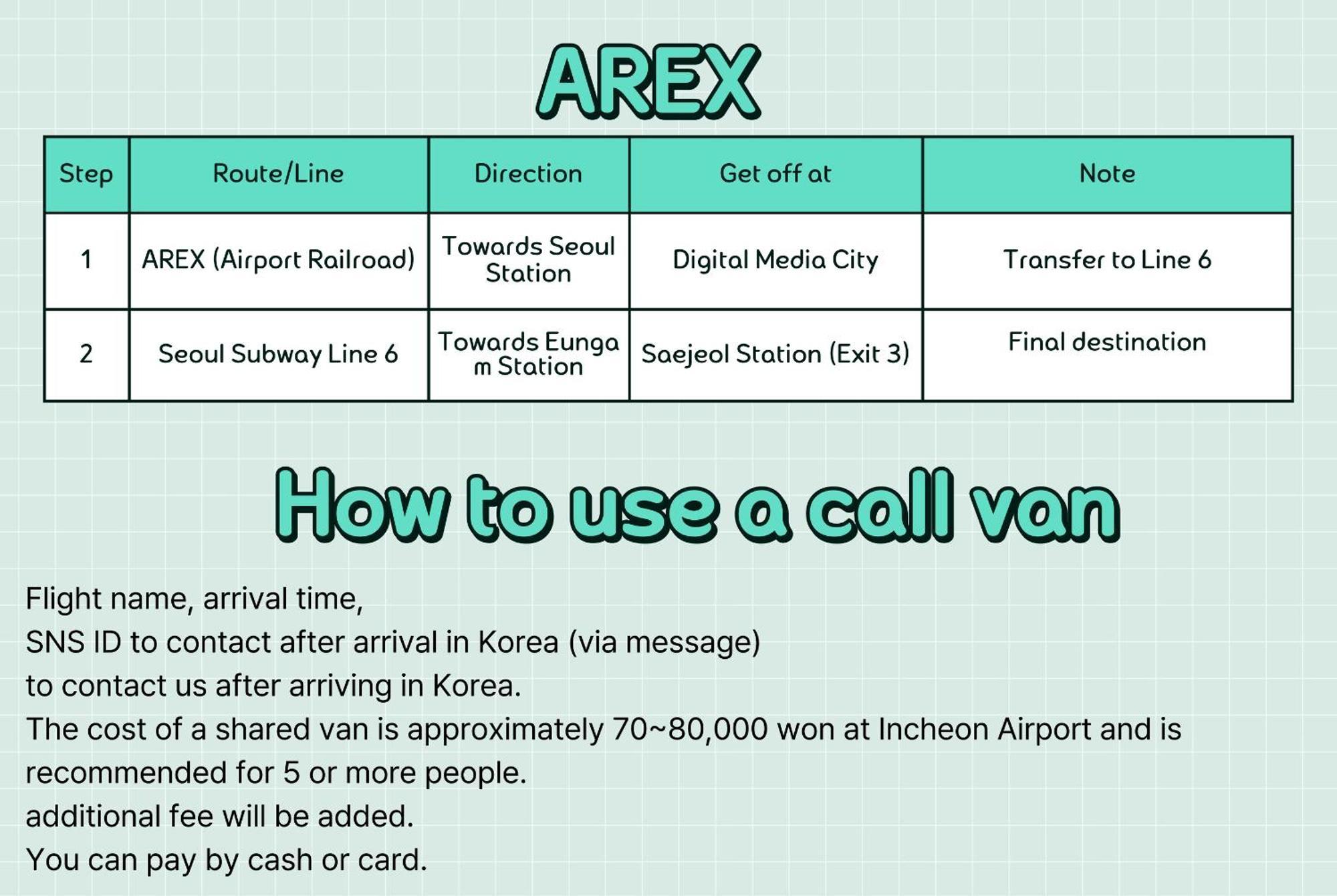 AREX

| Step | Route/Line | Direction | Get off at | Note |
|---|---|---|---|---|
| 1 | AREX (Airport Railroad) | Towards Seoul Station | Digital Media City | Transfer to Line 6 |
| 2 | Seoul Subway Line 6 | Towards Eungam Station | Saejeol Station (Exit 3) | Final destination |

How to use a call van

Flight name, arrival time,
SNS ID to contact after arrival in Korea (via message)
to contact us after arriving in Korea.
The cost of a shared van is approximately 70~80,000 won at Incheon Airport and is recommended for 5 or more people.
additional fee will be added.
You can pay by cash or card.